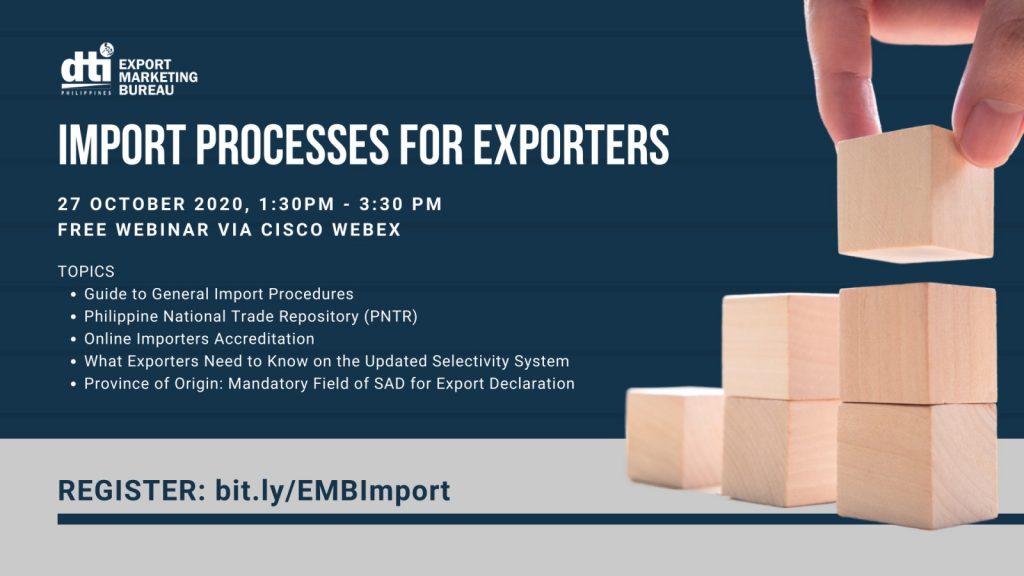 dti PHILIPPINES EXPORT MARKETING BUREAU

IMPORT PROCESSES FOR EXPORTERS

27 OCTOBER 2020, 1:30PM - 3:30 PM
FREE WEBINAR VIA CISCO WEBEX

TOPICS
• Guide to General Import Procedures
• Philippine National Trade Repository (PNTR)
• Online Importers Accreditation
• What Exporters Need to Know on the Updated Selectivity System
• Province of Origin: Mandatory Field of SAD for Export Declaration

REGISTER: bit.ly/EMBImport